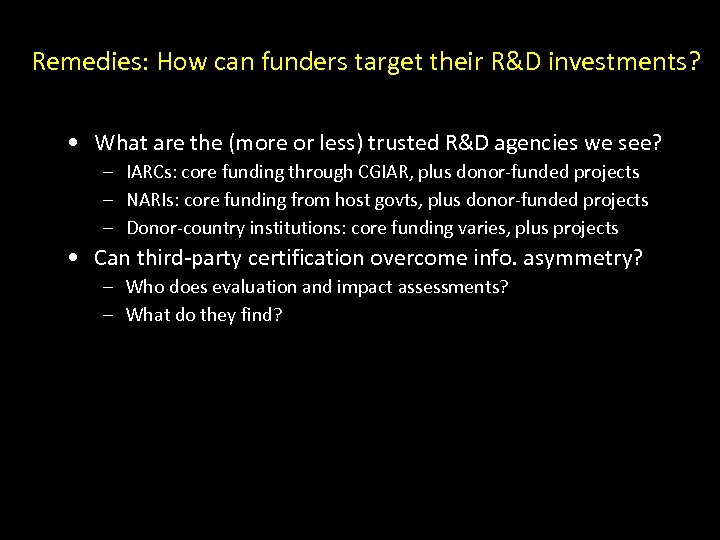 Remedies: How can funders target their R&D investments?

• What are the (more or less) trusted R&D agencies we see?
  – IARCs: core funding through CGIAR, plus donor-funded projects
  – NARIs: core funding from host govts, plus donor-funded projects
  – Donor-country institutions: core funding varies, plus projects
• Can third-party certification overcome info. asymmetry?
  – Who does evaluation and impact assessments?
  – What do they find?